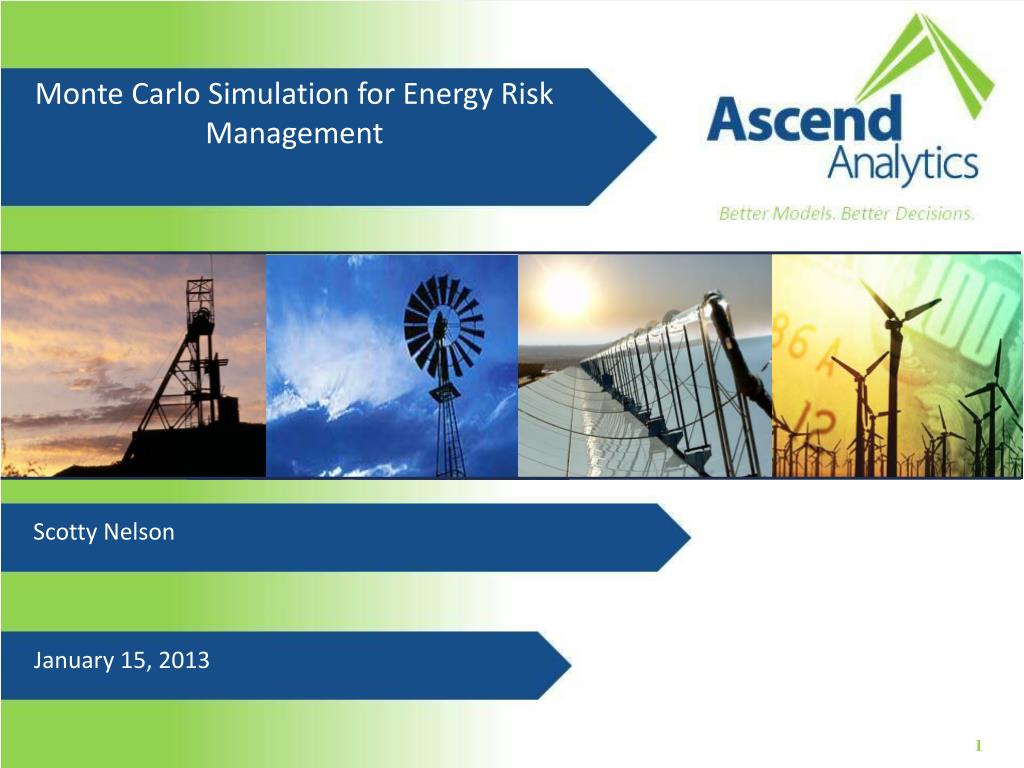 Monte Carlo Simulation for Energy Risk Management

Ascend Analytics

Better Models. Better Decisions.

Scotty Nelson

January 15, 2013

1